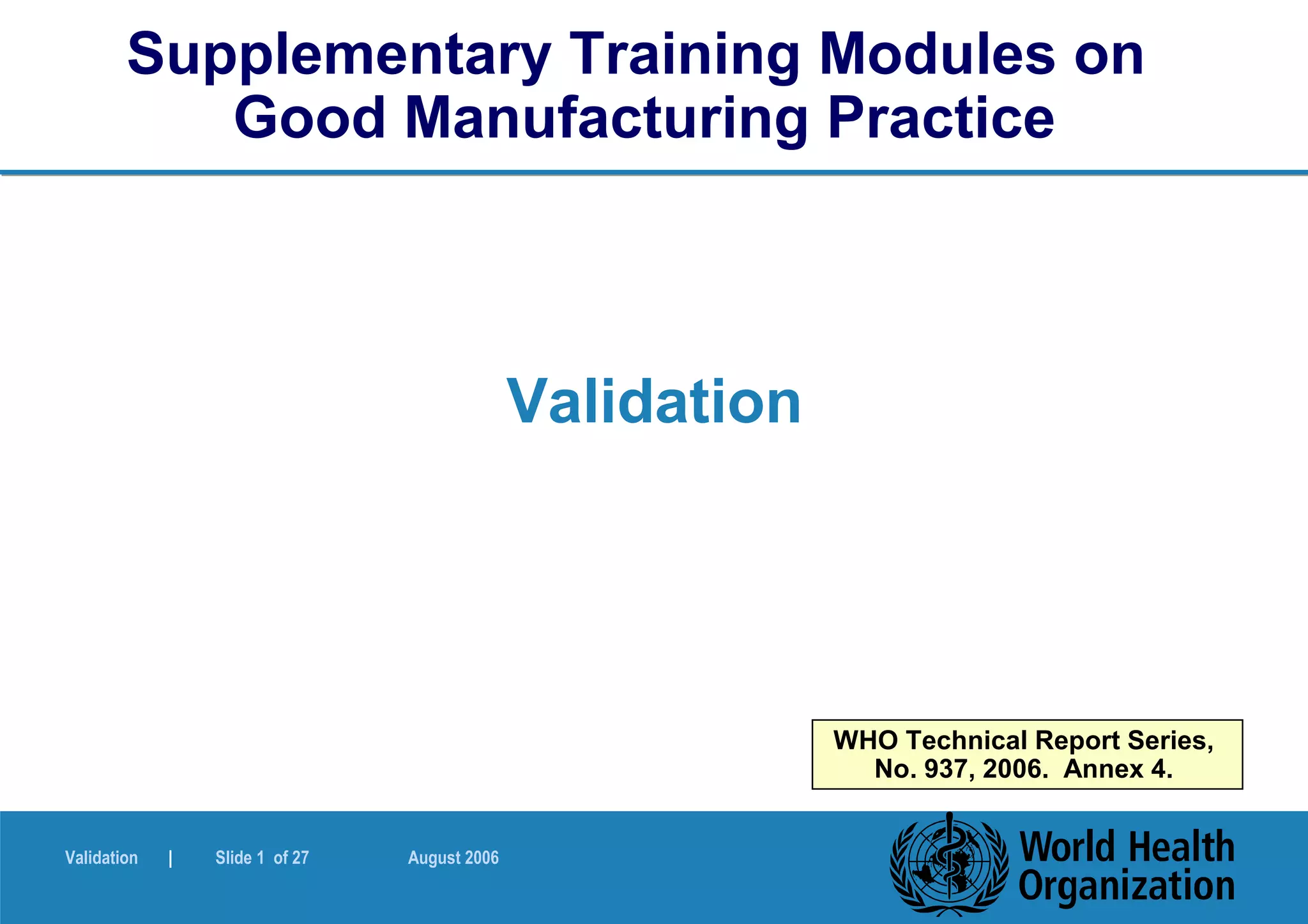 Supplementary Training Modules on Good Manufacturing Practice

Validation

WHO Technical Report Series, No. 937, 2006. Annex 4.

Validation | Slide 1 of 27 August 2006

World Health Organization